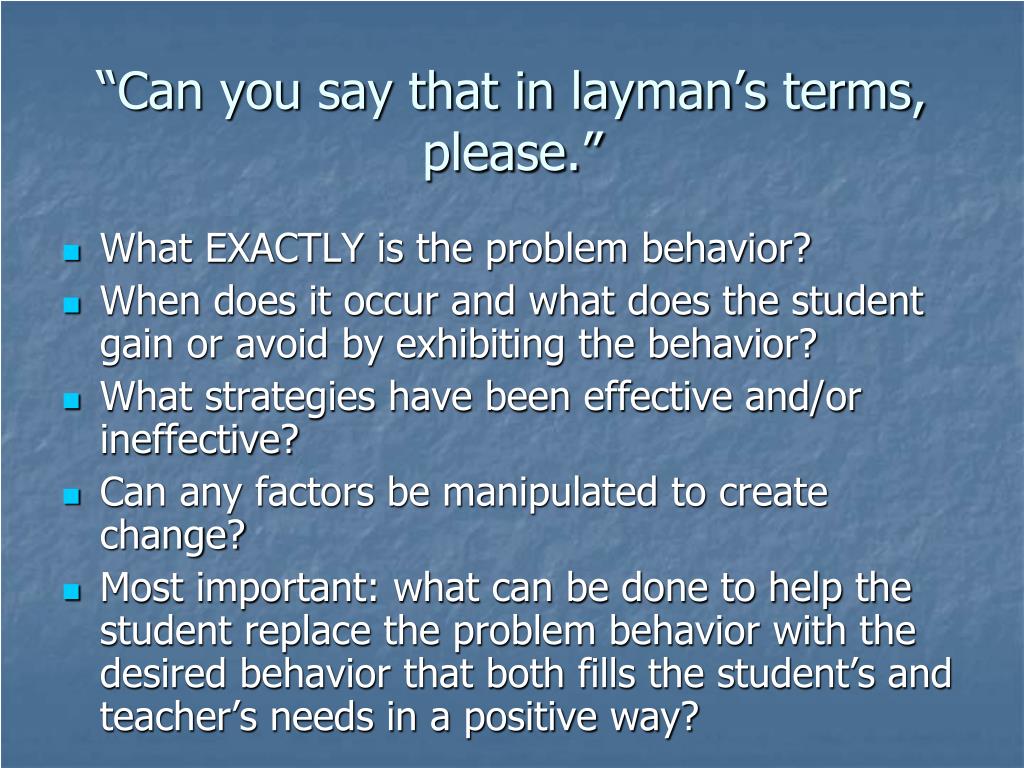 “Can you say that in layman’s terms, please.”

- What EXACTLY is the problem behavior?
- When does it occur and what does the student gain or avoid by exhibiting the behavior?
- What strategies have been effective and/or ineffective?
- Can any factors be manipulated to create change?
- Most important: what can be done to help the student replace the problem behavior with the desired behavior that both fills the student’s and teacher’s needs in a positive way?